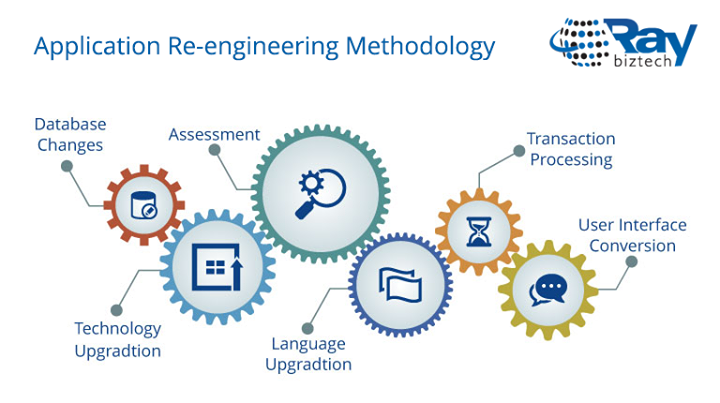 Application Re-engineering Methodology

Ray biztech

Database Changes

Assessment

Transaction Processing

User Interface Conversion

Technology Upgradtion

Language Upgradtion